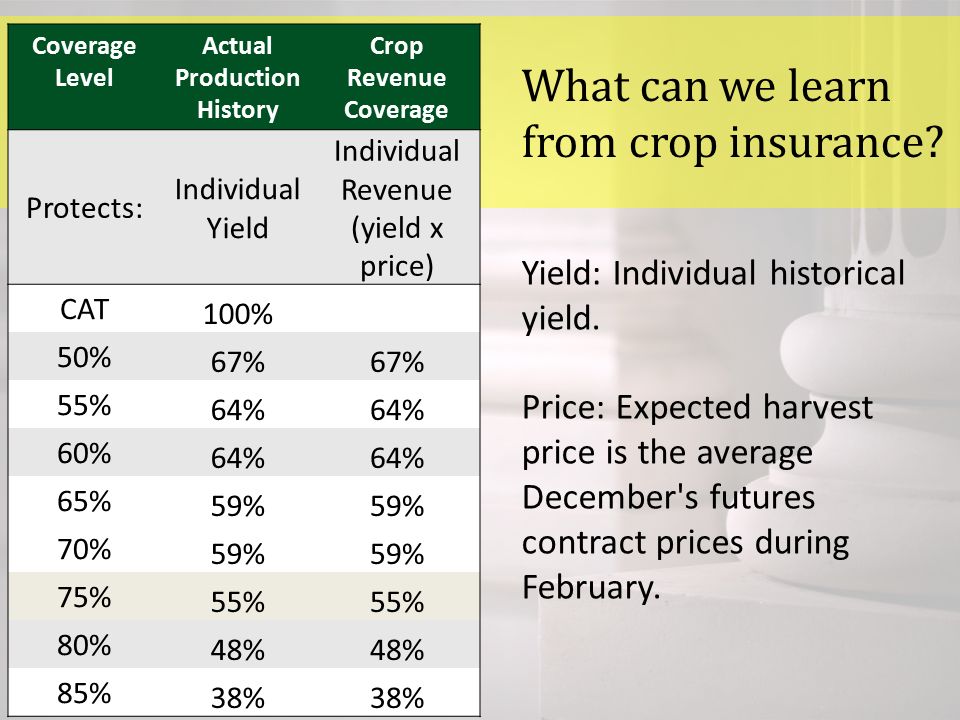 | Coverage Level | Actual Production History | Crop Revenue Coverage |
|---|---|---|
| Protects: | Individual Yield | Individual Revenue (yield x price) |
| CAT | 100% | |
| 50% | 67% | 67% |
| 55% | 64% | 64% |
| 60% | 64% | 64% |
| 65% | 59% | 59% |
| 70% | 59% | 59% |
| 75% | 55% | 55% |
| 80% | 48% | 48% |
| 85% | 38% | 38% |

What can we learn from crop insurance?

Yield: Individual historical yield.

Price: Expected harvest price is the average December's futures contract prices during February.